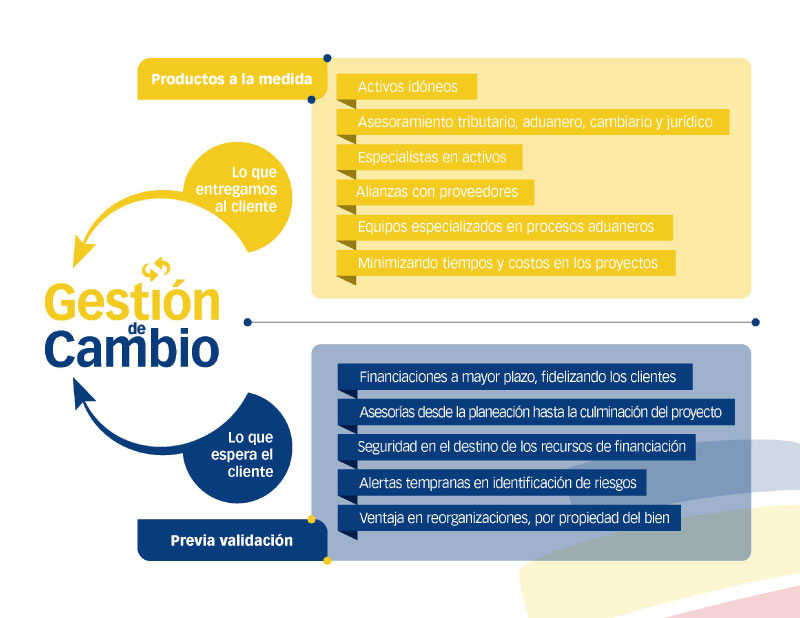 Productos a la medida

Activos idóneos

Asesoramiento tributario, aduanero, cambiario y jurídico

Especialistas en activos

Alianzas con proveedores

Equipos especializados en procesos aduaneros

Minimizando tiempos y costos en los proyectos

Lo que entregamos al cliente

Gestión de Cambio

Lo que espera el cliente

Financiaciones a mayor plazo, fidelizando los clientes

Asesorías desde la planeación hasta la culminación del proyecto

Seguridad en el destino de los recursos de financiación

Alertas tempranas en identificación de riesgos

Ventaja en reorganizaciones, por propiedad del bien

Previa validación